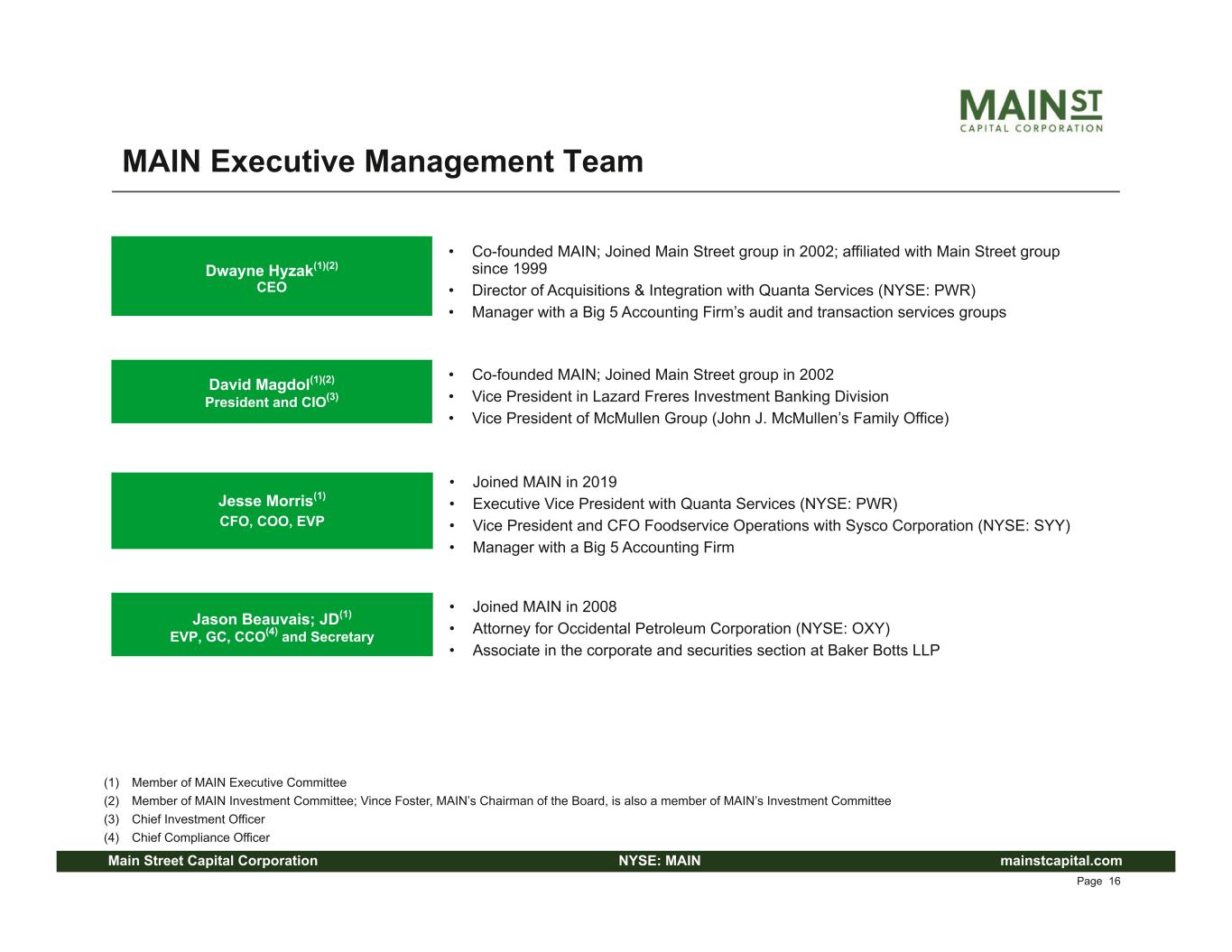 MAIN ST
CAPITAL CORPORATION

MAIN Executive Management Team

Dwayne Hyzak$^{(1)(2)}$
CEO

• Co-founded MAIN; Joined Main Street group in 2002; affiliated with Main Street group since 1999
• Director of Acquisitions & Integration with Quanta Services (NYSE: PWR)
• Manager with a Big 5 Accounting Firm's audit and transaction services groups

David Magdol$^{(1)(2)}$
President and CIO$^{(3)}$

• Co-founded MAIN; Joined Main Street group in 2002
• Vice President in Lazard Freres Investment Banking Division
• Vice President of McMullen Group (John J. McMullen's Family Office)

Jesse Morris$^{(1)}$
CFO, COO, EVP

• Joined MAIN in 2019
• Executive Vice President with Quanta Services (NYSE: PWR)
• Vice President and CFO Foodservice Operations with Sysco Corporation (NYSE: SYY)
• Manager with a Big 5 Accounting Firm

Jason Beauvais; JD$^{(1)}$
EVP, GC, CCO$^{(4)}$ and Secretary

• Joined MAIN in 2008
• Attorney for Occidental Petroleum Corporation (NYSE: OXY)
• Associate in the corporate and securities section at Baker Botts LLP

(1) Member of MAIN Executive Committee
(2) Member of MAIN Investment Committee; Vince Foster, MAIN's Chairman of the Board, is also a member of MAIN's Investment Committee
(3) Chief Investment Officer
(4) Chief Compliance Officer

Main Street Capital Corporation NYSE: MAIN mainstcapital.com

Page 16